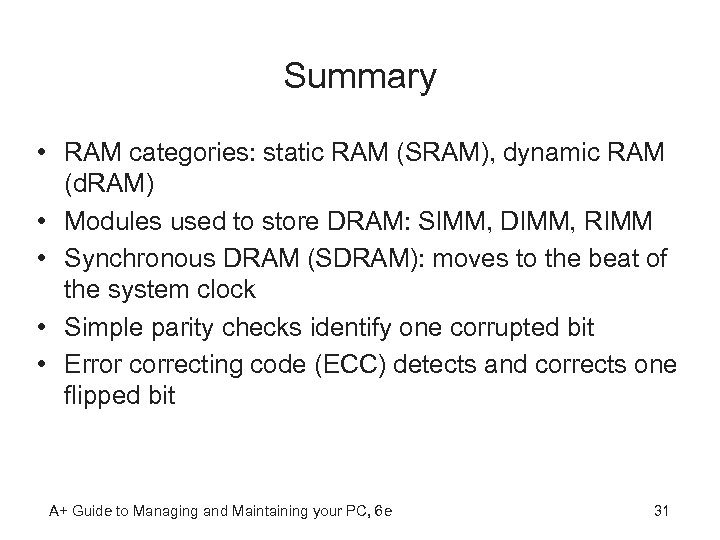 Summary

• RAM categories: static RAM (SRAM), dynamic RAM (dRAM)
• Modules used to store DRAM: SIMM, DIMM, RIMM
• Synchronous DRAM (SDRAM): moves to the beat of the system clock
• Simple parity checks identify one corrupted bit
• Error correcting code (ECC) detects and corrects one flipped bit

A+ Guide to Managing and Maintaining your PC, 6e

31